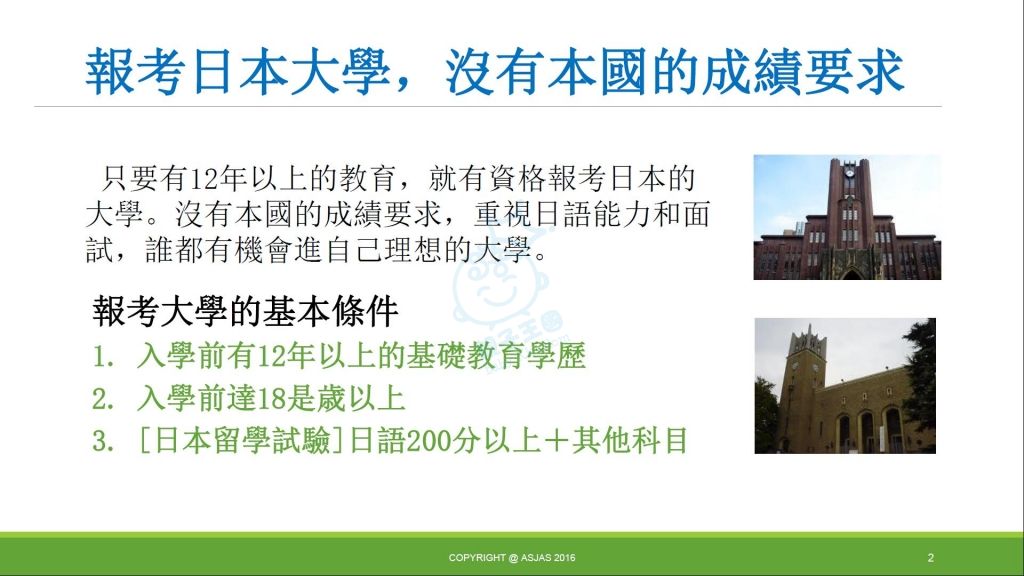 報考日本大學，沒有本國的成績要求

只要有12年以上的教育，就有資格報考日本的大學。沒有本國的成績要求，重視日語能力和面試，誰都有機會進自己理想的大學。

報考大學的基本條件
1. 入學前有12年以上的基礎教育學歷
2. 入學前達18是歲以上
3. [日本留學試驗]日語200分以上＋其他科目

COPYRIGHT @ ASJAS 2016
2